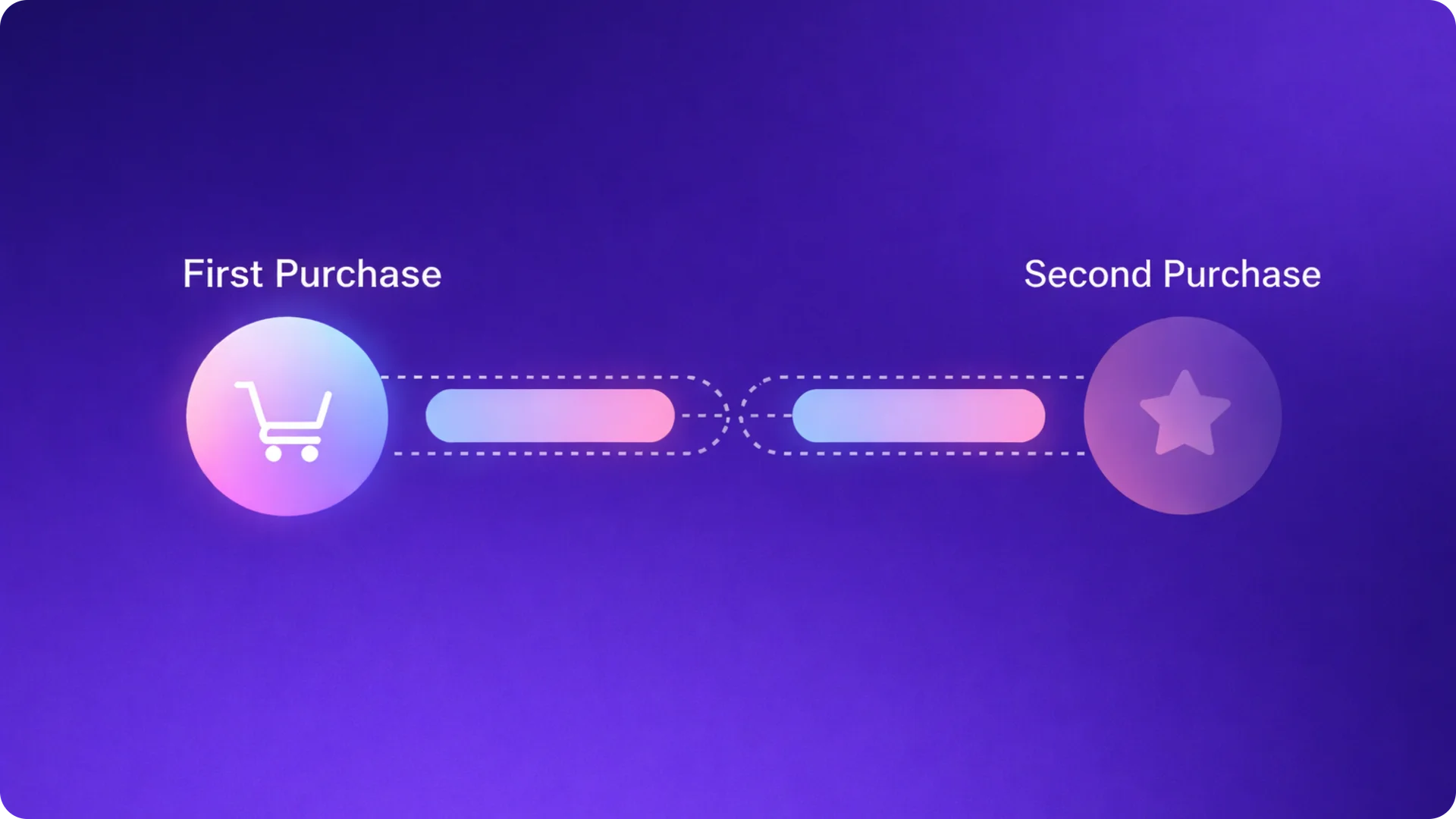 First Purchase

Second Purchase